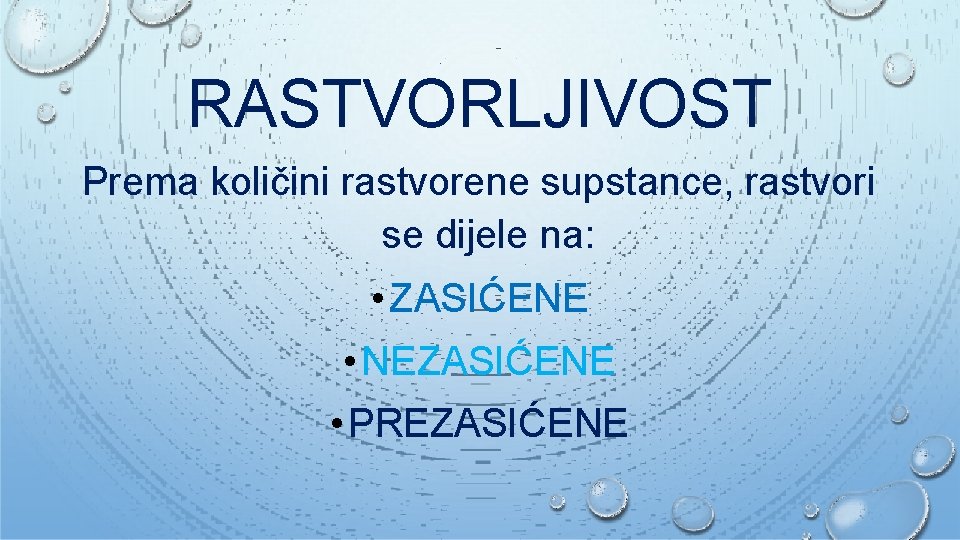 RASTVORLJIVOST

Prema količini rastvorene supstance, rastvori se dijele na:

• ZASIĆENE
• NEZASIĆENE
• PREZASIĆENE